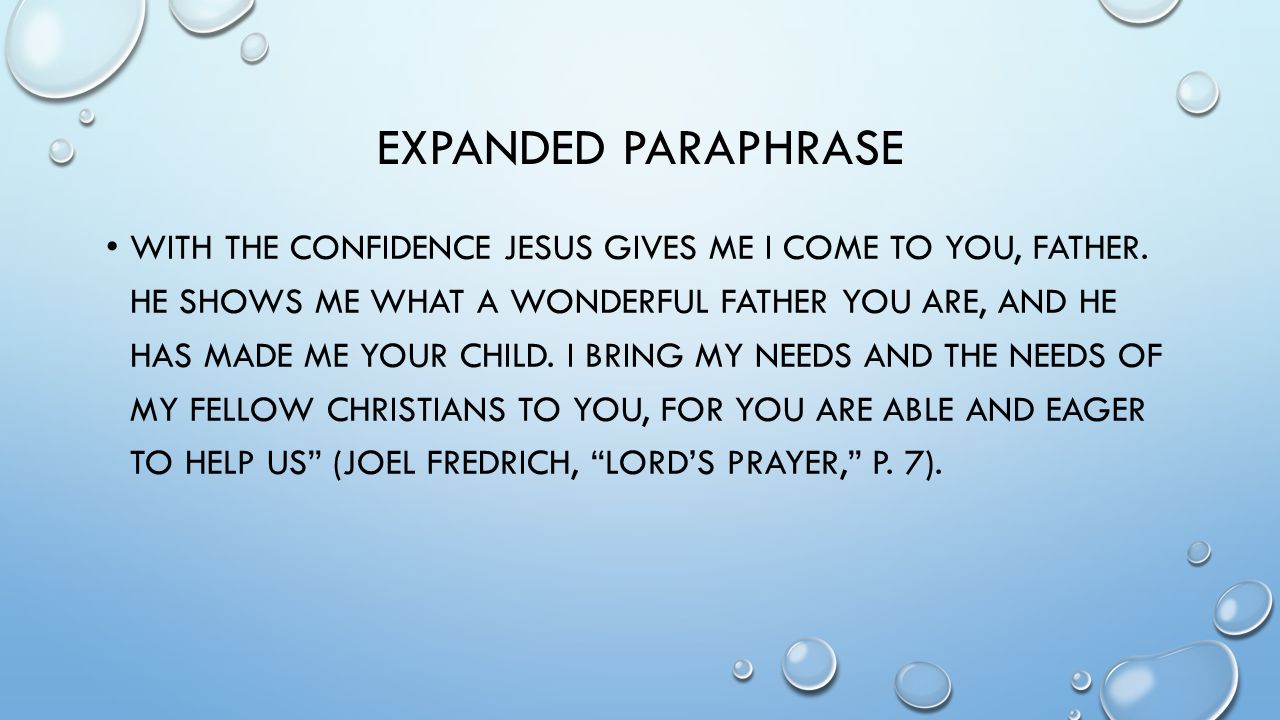 EXPANDED PARAPHRASE

• WITH THE CONFIDENCE JESUS GIVES ME I COME TO YOU, FATHER. HE SHOWS ME WHAT A WONDERFUL FATHER YOU ARE, AND HE HAS MADE ME YOUR CHILD. I BRING MY NEEDS AND THE NEEDS OF MY FELLOW CHRISTIANS TO YOU, FOR YOU ARE ABLE AND EAGER TO HELP US” (JOEL FREDRICH, “LORD’S PRAYER,” P. 7).